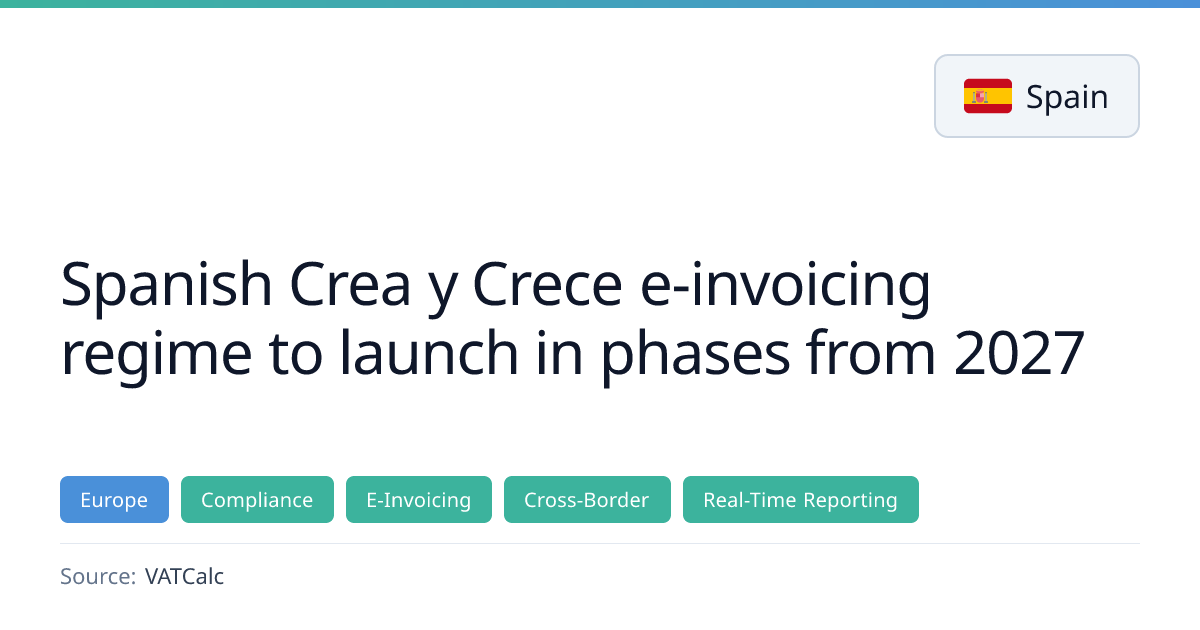 Spain

Spanish Crea y Crece e-invoicing regime to launch in phases from 2027

Europe Compliance E-Invoicing Cross-Border Real-Time Reporting

Source: VATCalc